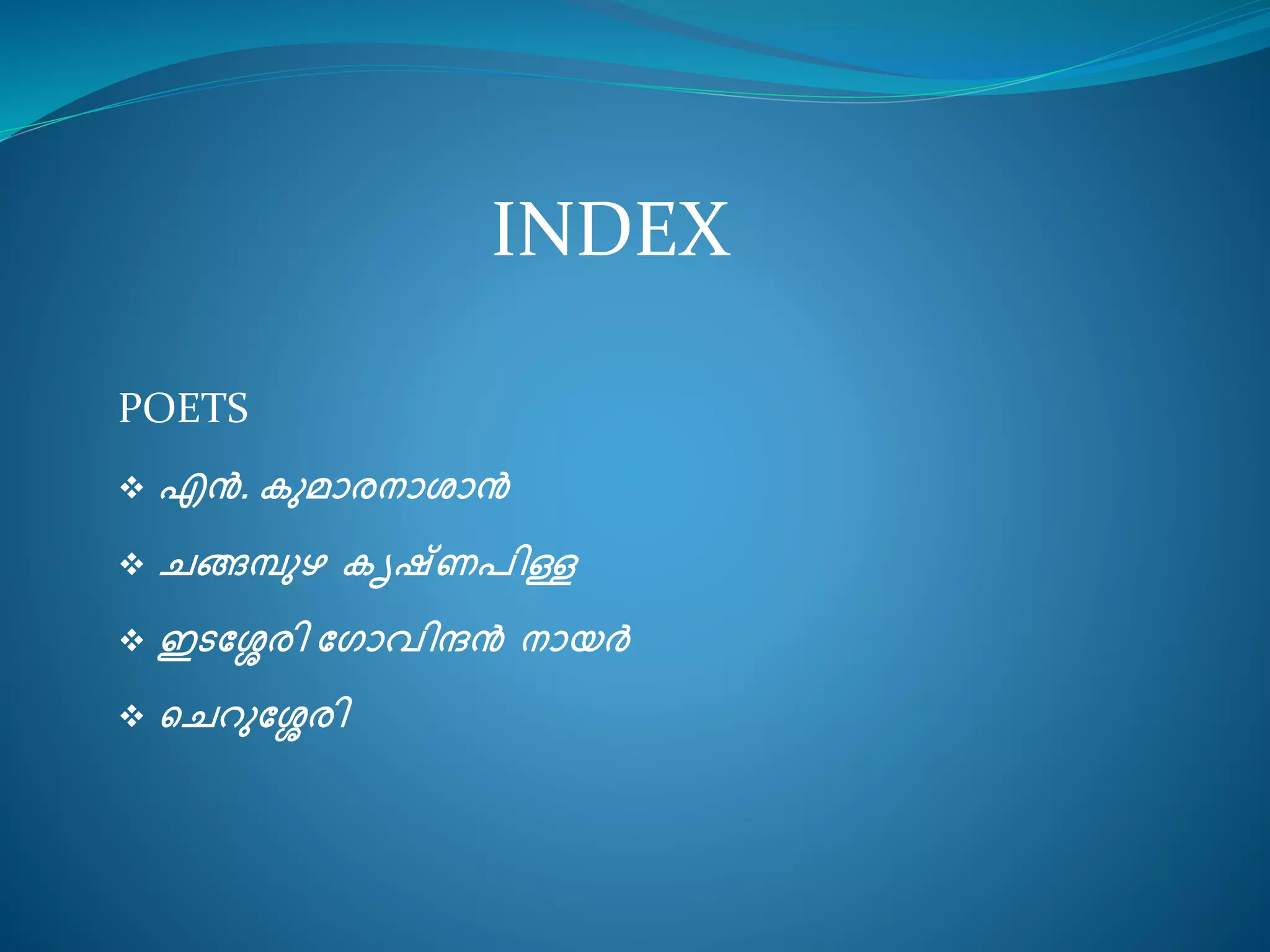 INDEX

POETS

❖ എൻ. കുമാരനാശാൻ

❖ ചങ്ങമ്പുഴ കൃഷ്ണപിള്ള

❖ ഇടശ്ശേരി ഗോവിന്ദൻ നായർ

❖ ചെറുശ്ശേരി